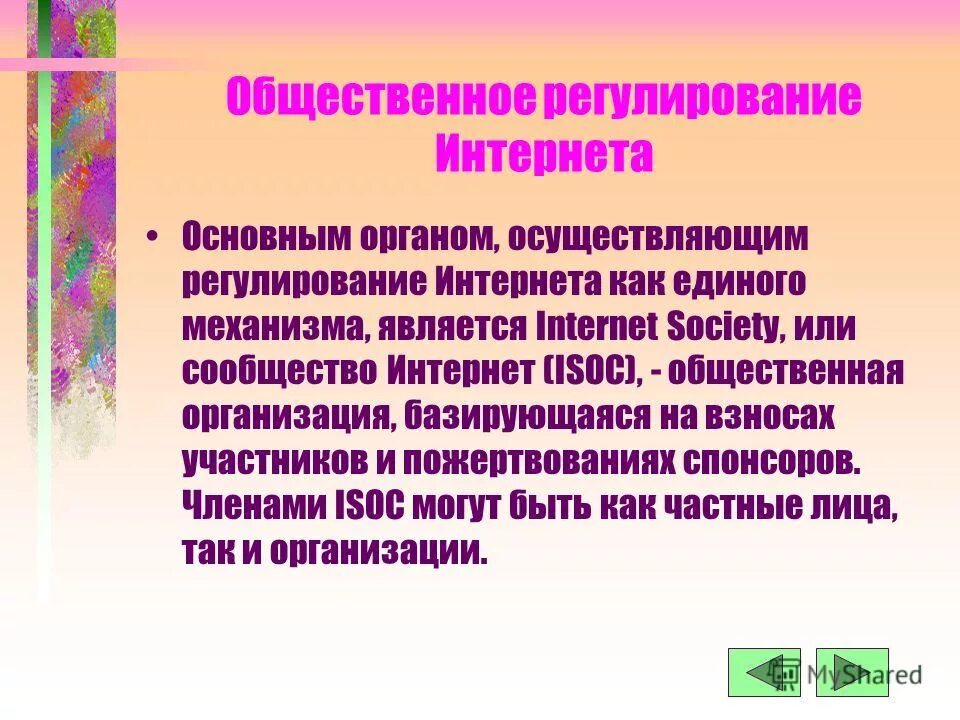 Общественное регулирование Интернета

• Основным органом, осуществляющим регулирование Интернета как единого механизма, является Internet Society, или сообщество Интернет (ISOC), - общественная организация, базирующаяся на взносах участников и пожертвованиях спонсоров. Членами ISOC могут быть как частные лица, так и организации.

MyShared